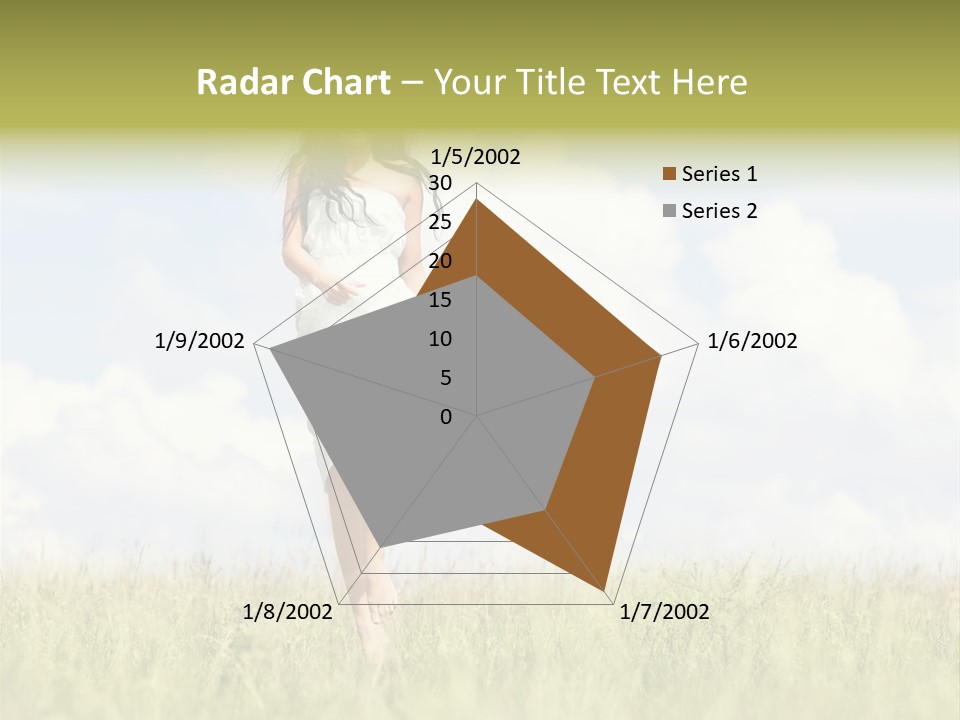 Radar Chart – Your Title Text Here

1/5/2002
30
25
20
15
10
5
0
1/6/2002
1/7/2002
1/8/2002
1/9/2002

Series 1
Series 2